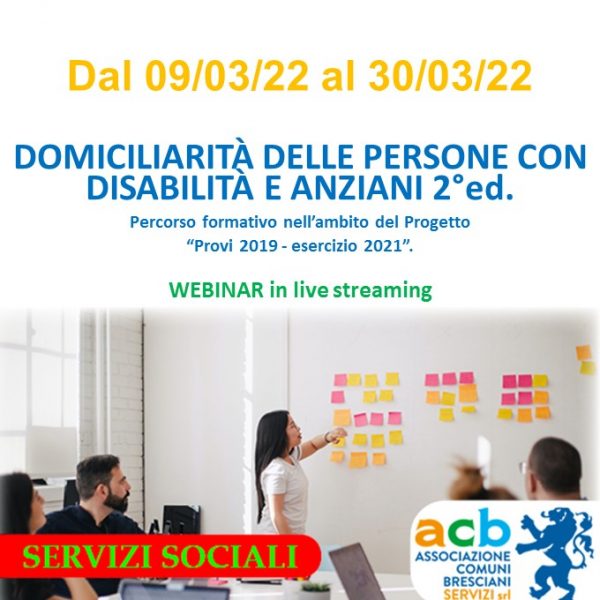 Dal 09/03/22 al 30/03/22

DOMICILIARITÀ DELLE PERSONE CON DISABILITÀ E ANZIANI 2°ed.

Percorso formativo nell'ambito del Progetto "Provi 2019 - esercizio 2021".

WEBINAR in live streaming

SERVIZI SOCIALI

acb
ASSOCIAZIONE COMUNI BRESCIANI SERVIZI srl